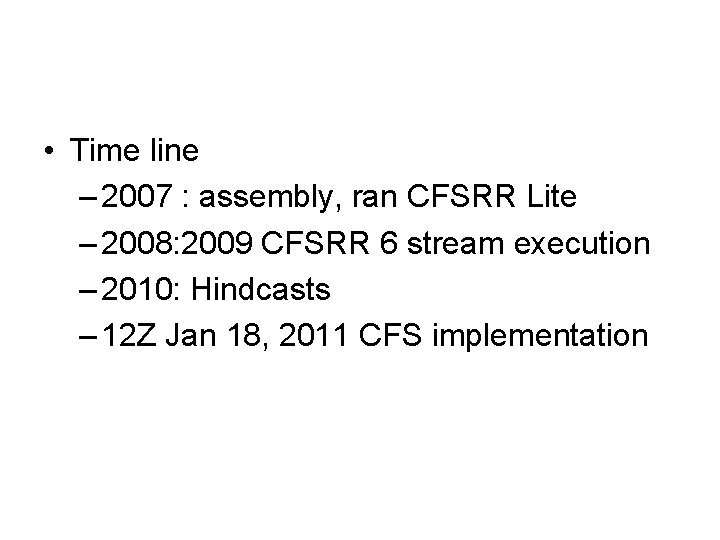 • Time line
– 2007 : assembly, ran CFSRR Lite
– 2008:2009 CFSRR 6 stream execution
– 2010: Hindcasts
– 12Z Jan 18, 2011 CFS implementation